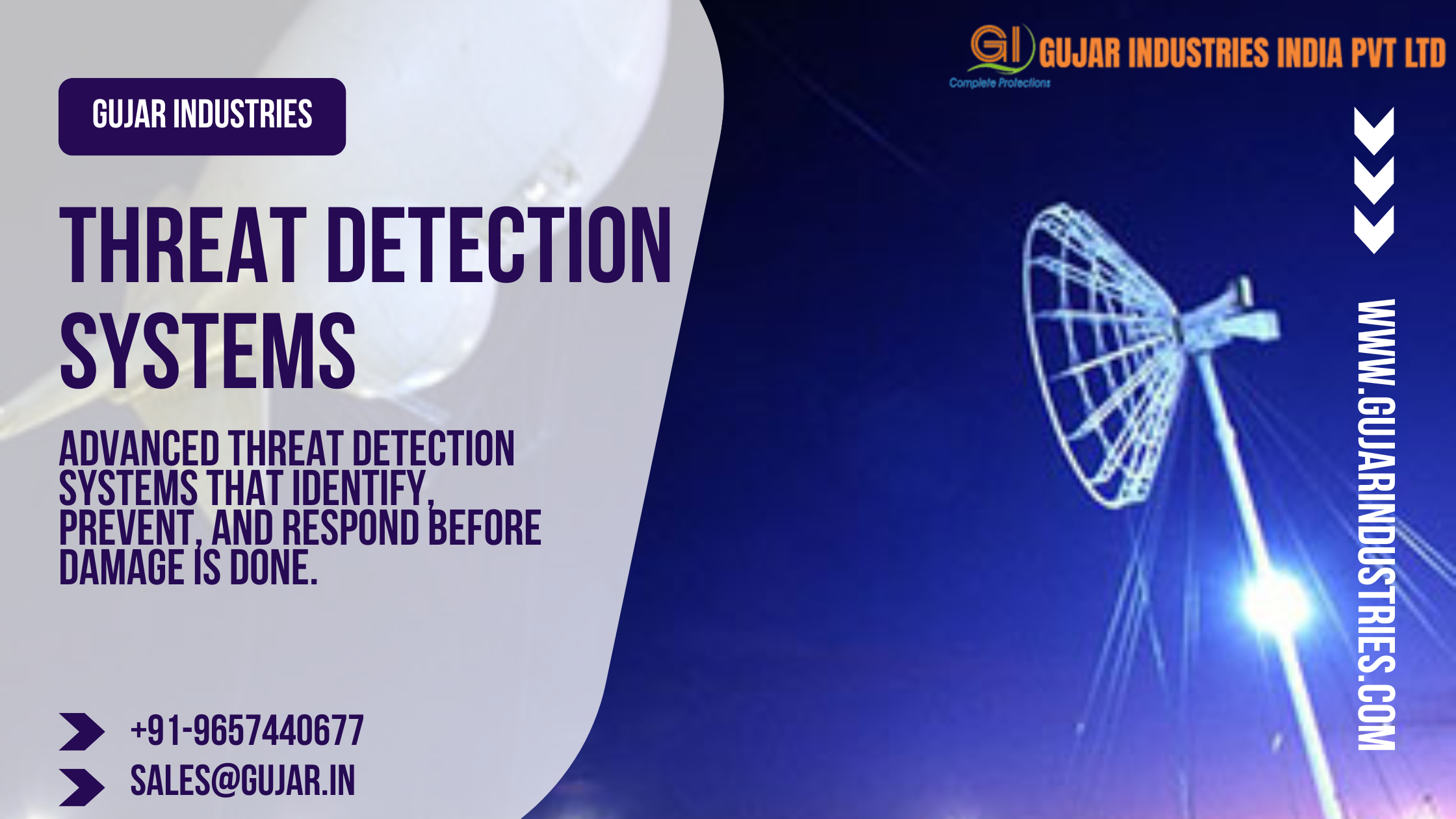 GI GUJAR INDUSTRIES INDIA PVT LTD
Complete Protections

GUJAR INDUSTRIES

THREAT DETECTION SYSTEMS

ADVANCED THREAT DETECTION SYSTEMS THAT IDENTIFY, PREVENT, AND RESPOND BEFORE DAMAGE IS DONE.

+91-9657440677
SALES@GUJAR.IN

WWW.GUJARINDUSTRIES.COM